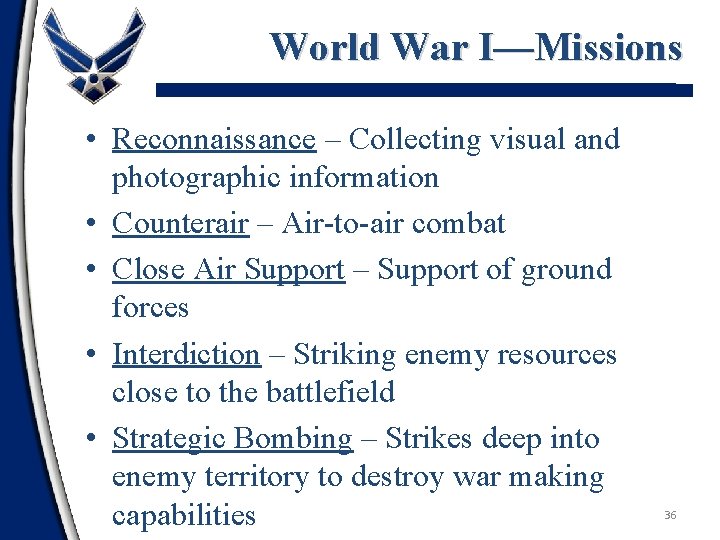 World War I—Missions

• Reconnaissance – Collecting visual and photographic information

• Counterair – Air-to-air combat

• Close Air Support – Support of ground forces

• Interdiction – Striking enemy resources close to the battlefield

• Strategic Bombing – Strikes deep into enemy territory to destroy war making capabilities

36